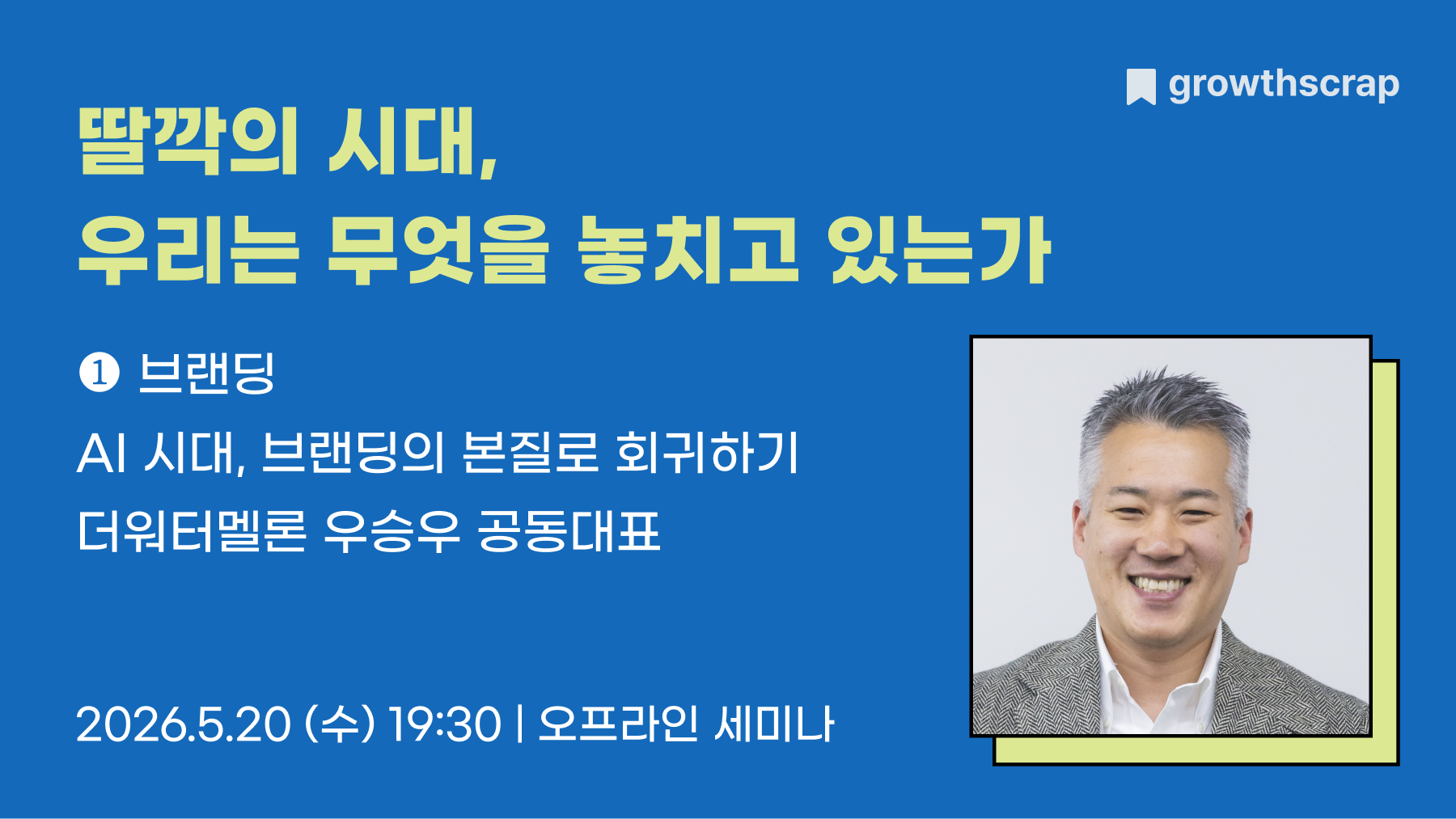 growthscrap

딸깍의 시대,
우리는 무엇을 놓치고 있는가

❶ 브랜딩
AI 시대, 브랜딩의 본질로 회귀하기
더워터멜론 우승우 공동대표

2026.5.20 (수) 19:30 | 오프라인 세미나